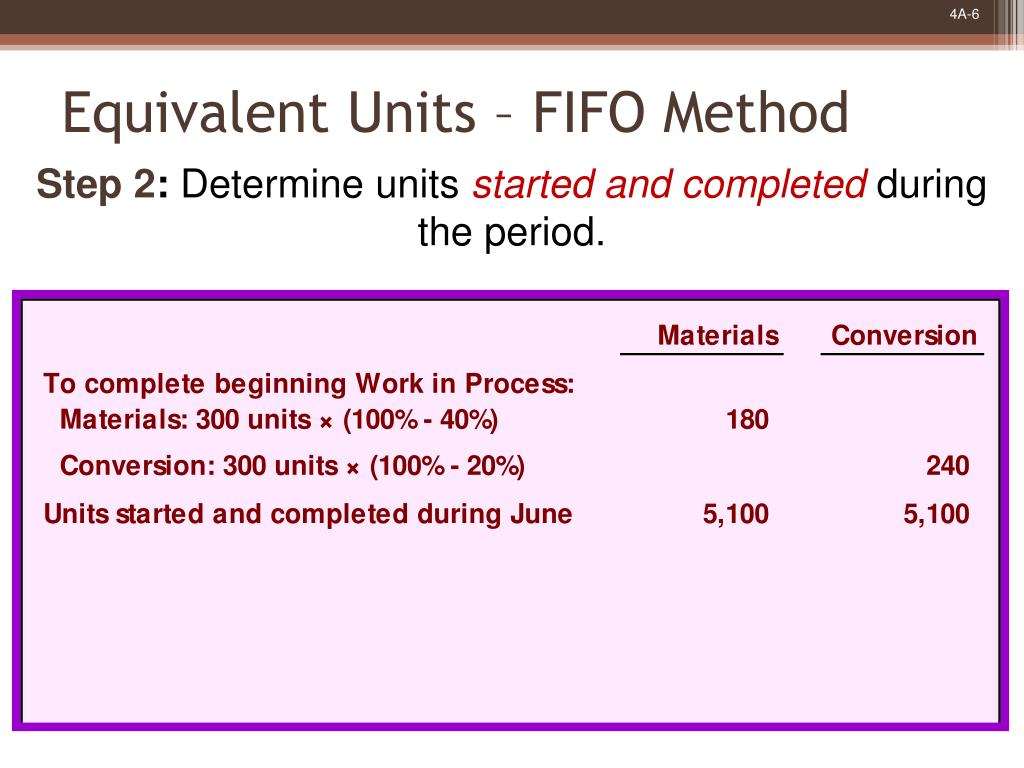 4A-6

Equivalent Units – FIFO Method

Step 2: Determine units started and completed during the period.

| | Materials | Conversion |
|---|---|---|
| To complete beginning Work in Process: | | |
| Materials: 300 units × (100% - 40%) | 180 | |
| Conversion: 300 units × (100% - 20%) | | 240 |
| Units started and completed during June | 5,100 | 5,100 |